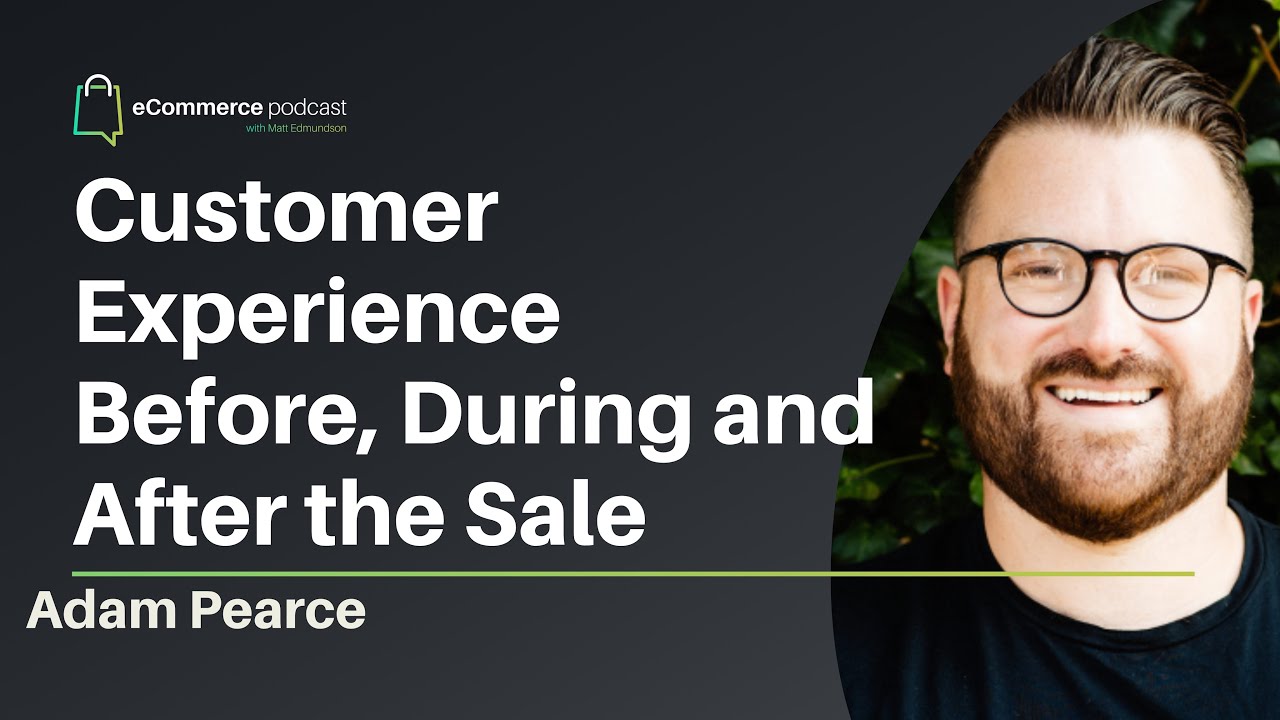 eCommerce podcast
with Matt Edmundson

Customer Experience Before, During and After the Sale

Adam Pearce